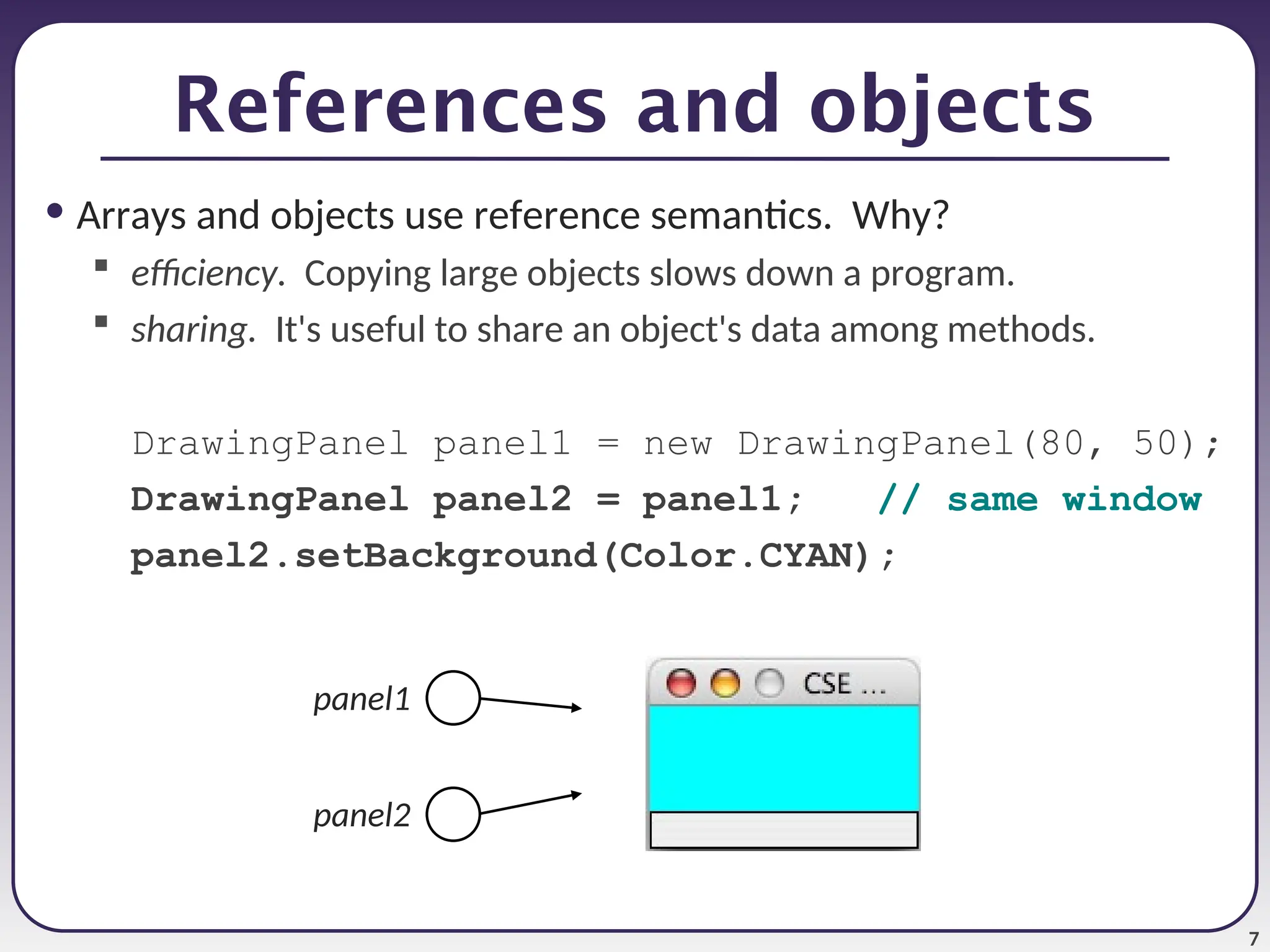 References and objects

• Arrays and objects use reference semantics. Why?
 ▪ efficiency. Copying large objects slows down a program.
 ▪ sharing. It's useful to share an object's data among methods.

DrawingPanel panel1 = new DrawingPanel(80, 50);
DrawingPanel panel2 = panel1;   // same window
panel2.setBackground(Color.CYAN);

panel1

panel2

CSE ...

7